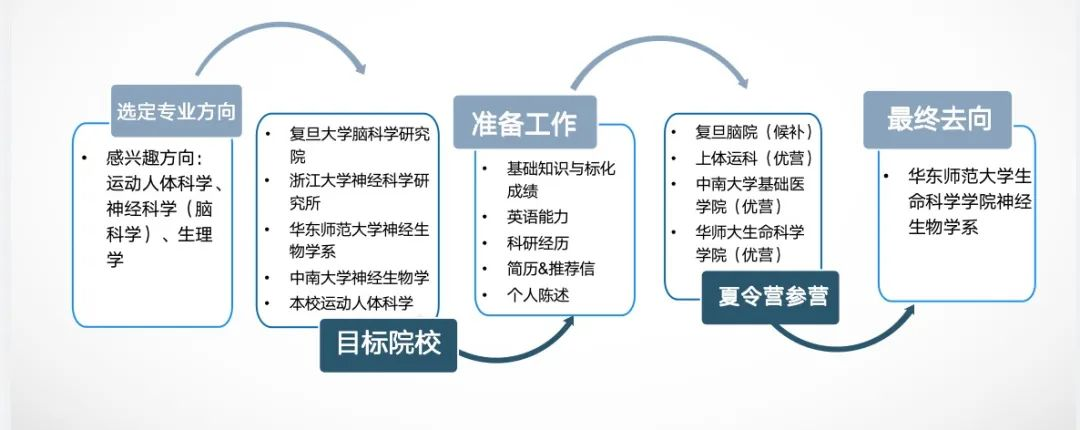 选定专业方向

• 感兴趣方向：运动人体科学、神经科学（脑科学）、生理学

• 复旦大学脑科学研究院
• 浙江大学神经科学研究所
• 华东师范大学神经生物学系
• 中南大学神经生物学
• 本校运动人体科学

目标院校

准备工作

• 基础知识与标化成绩
• 英语能力
• 科研经历
• 简历&推荐信
• 个人陈述

• 复旦脑院（候补）
• 上体运科（优营）
• 中南大学基础医学院（优营）
• 华师大生命科学学院（优营）

夏令营参营

最终去向

• 华东师范大学生命科学学院神经生物学系